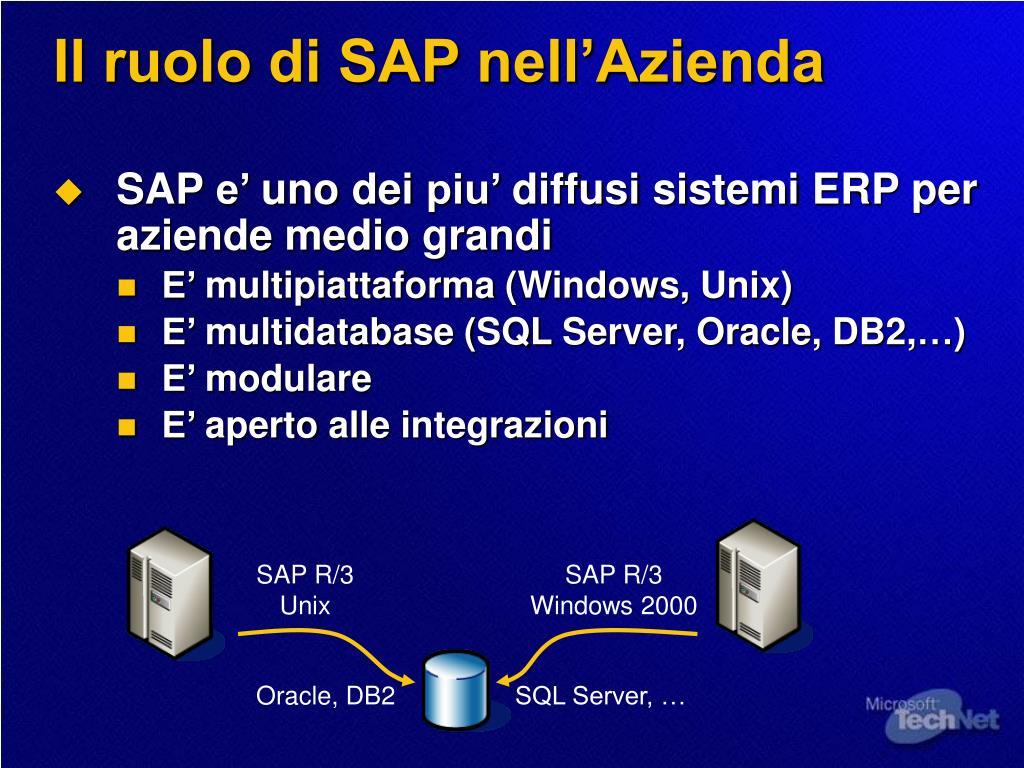 Il ruolo di SAP nell’Azienda

SAP e’ uno dei piu’ diffusi sistemi ERP per aziende medio grandi

E’ multipiattaforma (Windows, Unix)

E’ multidatabase (SQL Server, Oracle, DB2,…)

E’ modulare

E’ aperto alle integrazioni

SAP R/3
Unix

SAP R/3
Windows 2000

Oracle, DB2

SQL Server, …

Microsoft TechNet